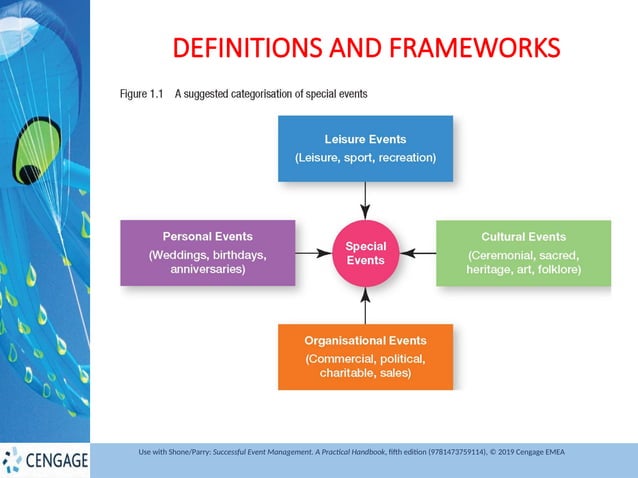 DEFINITIONS AND FRAMEWORKS

Figure 1.1 A suggested categorisation of special events

Leisure Events
(Leisure, sport, recreation)

Personal Events
(Weddings, birthdays, anniversaries)

Special Events

Cultural Events
(Ceremonial, sacred, heritage, art, folklore)

Organisational Events
(Commercial, political, charitable, sales)

CENGAGE

Use with Shone/Parry: Successful Event Management. A Practical Handbook, fifth edition (9781473759114), © 2019 Cengage EMEA